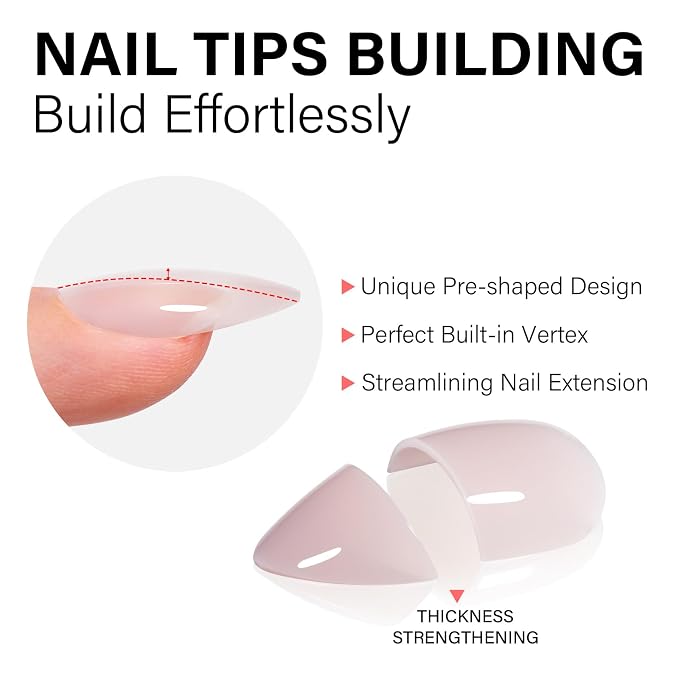 NAIL TIPS BUILDING
Build Effortlessly

Unique Pre-shaped Design

Perfect Built-in Vertex

Streamlining Nail Extension

THICKNESS
STRENGTHENING